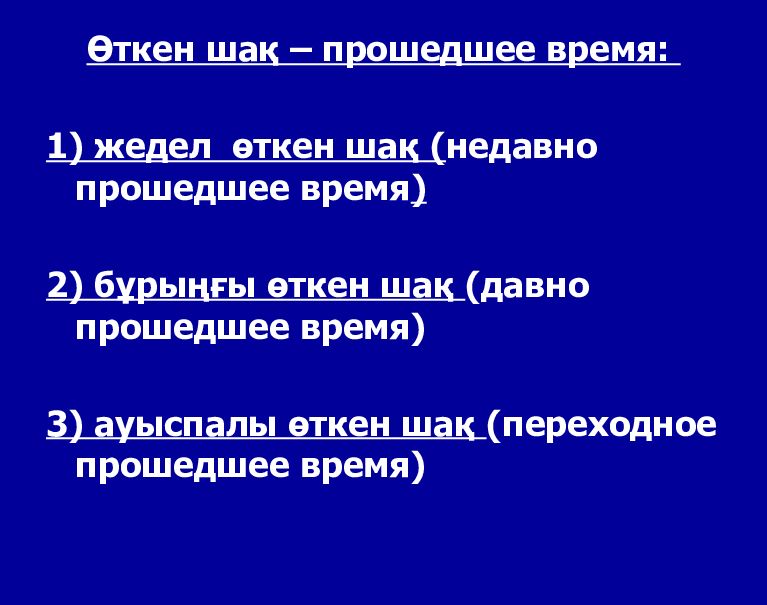 Өткен шақ – прошедшее время:

1) жедел  өткен шақ (недавно прошедшее время)

2) бұрыңғы өткен шақ (давно прошедшее время)

3) ауыспалы өткен шақ (переходное прошедшее время)